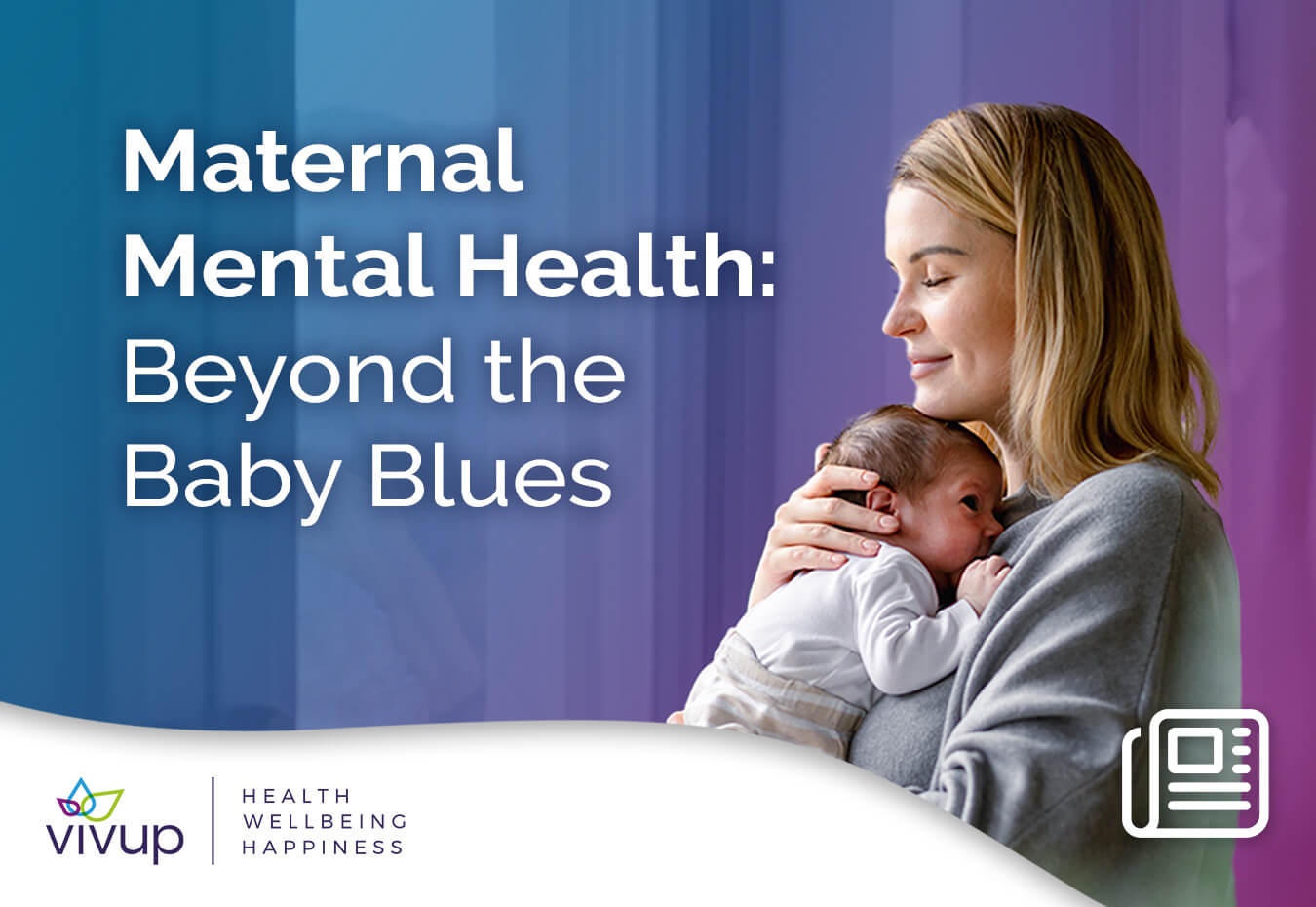 Maternal Mental Health: Beyond the Baby Blues

vivup

HEALTH
WELLBEING
HAPPINESS